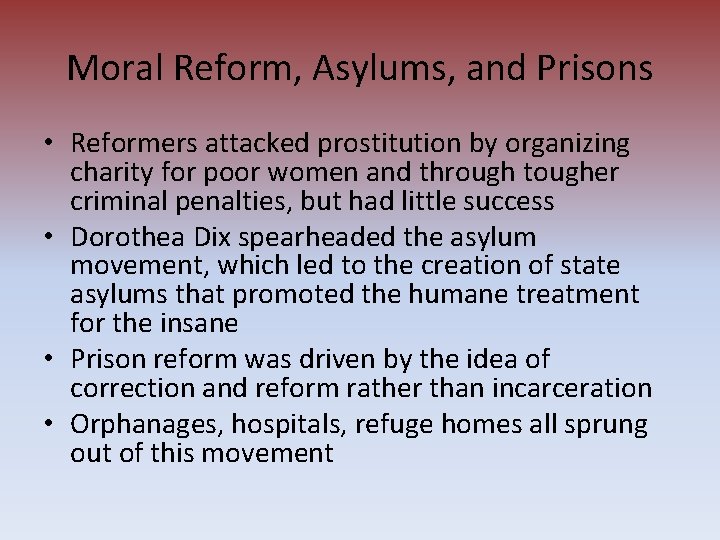 Moral Reform, Asylums, and Prisons

• Reformers attacked prostitution by organizing charity for poor women and through tougher criminal penalties, but had little success
• Dorothea Dix spearheaded the asylum movement, which led to the creation of state asylums that promoted the humane treatment for the insane
• Prison reform was driven by the idea of correction and reform rather than incarceration
• Orphanages, hospitals, refuge homes all sprung out of this movement